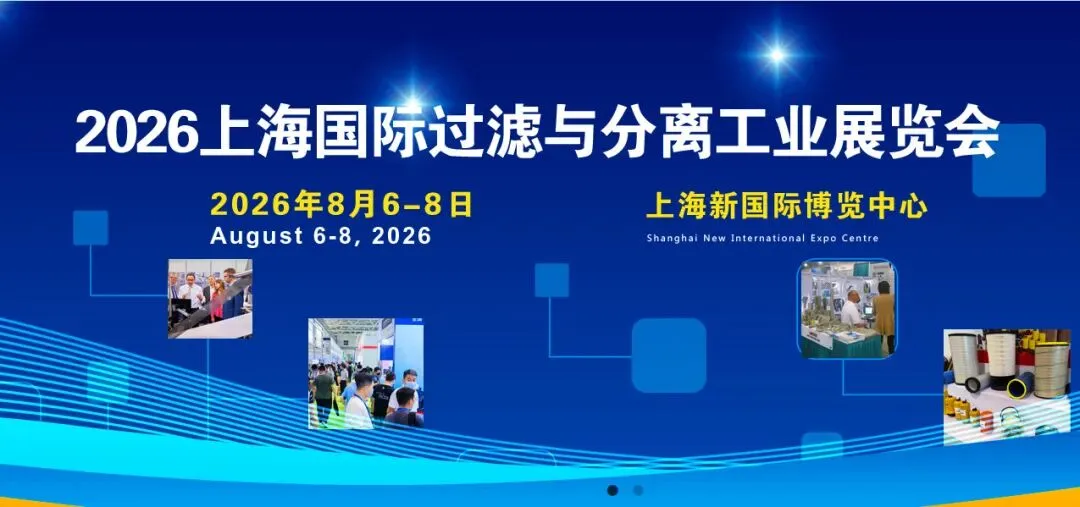 2026上海国际过滤与分离工业展览会

2026年8月6-8日
August 6-8, 2026

上海新国际博览中心
Shanghai New International Expo Centre